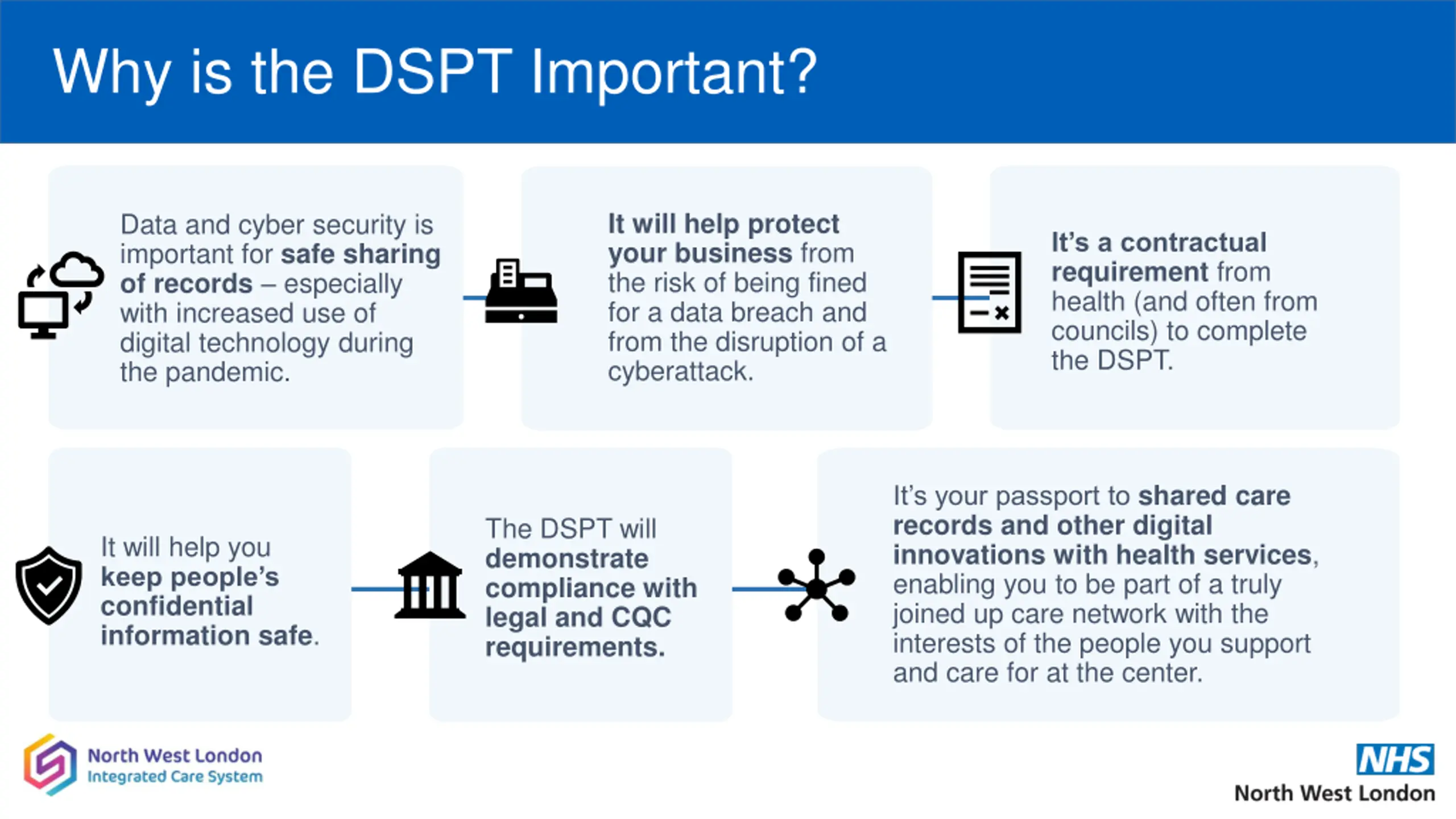 Why is the DSPT Important?

Data and cyber security is important for safe sharing of records – especially with increased use of digital technology during the pandemic.

It will help protect your business from the risk of being fined for a data breach and from the disruption of a cyberattack.

It's a contractual requirement from health (and often from councils) to complete the DSPT.

It will help you keep people's confidential information safe.

The DSPT will demonstrate compliance with legal and CQC requirements.

It's your passport to shared care records and other digital innovations with health services, enabling you to be part of a truly joined up care network with the interests of the people you support and care for at the center.

North West London Integrated Care System

NHS
North West London